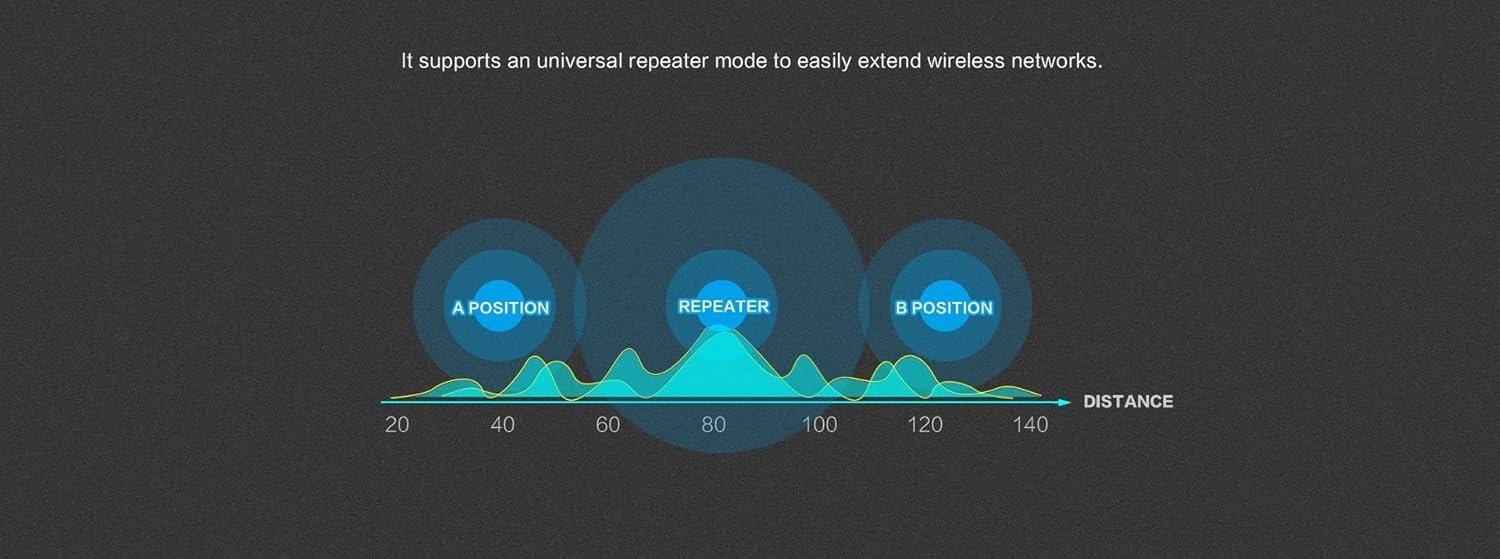 It supports an universal repeater mode to easily extend wireless networks.

A POSITION
REPEATER
B POSITION

DISTANCE

20
40
60
80
100
120
140